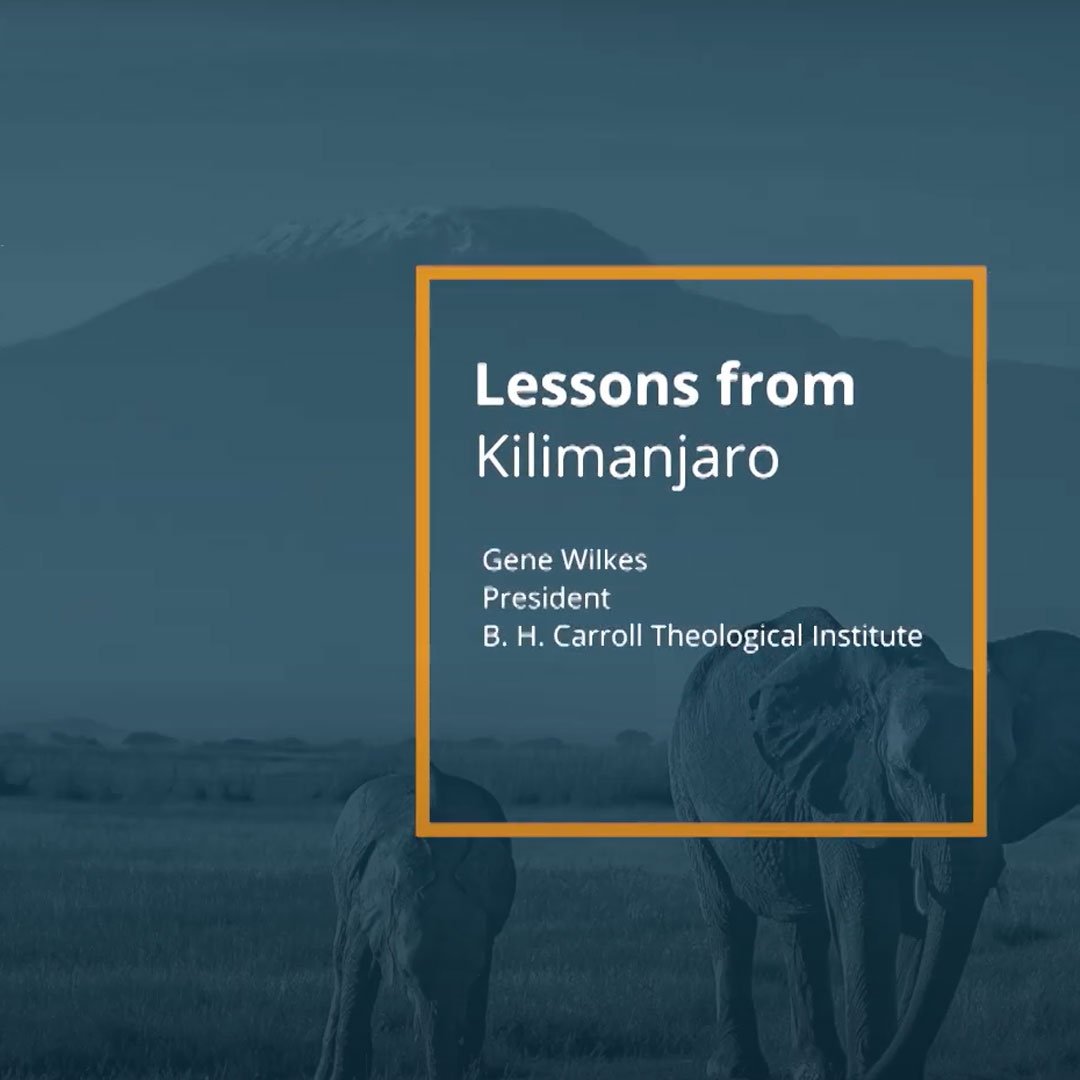 Lessons from
Kilimanjaro

Gene Wilkes
President
B. H. Carroll Theological Institute